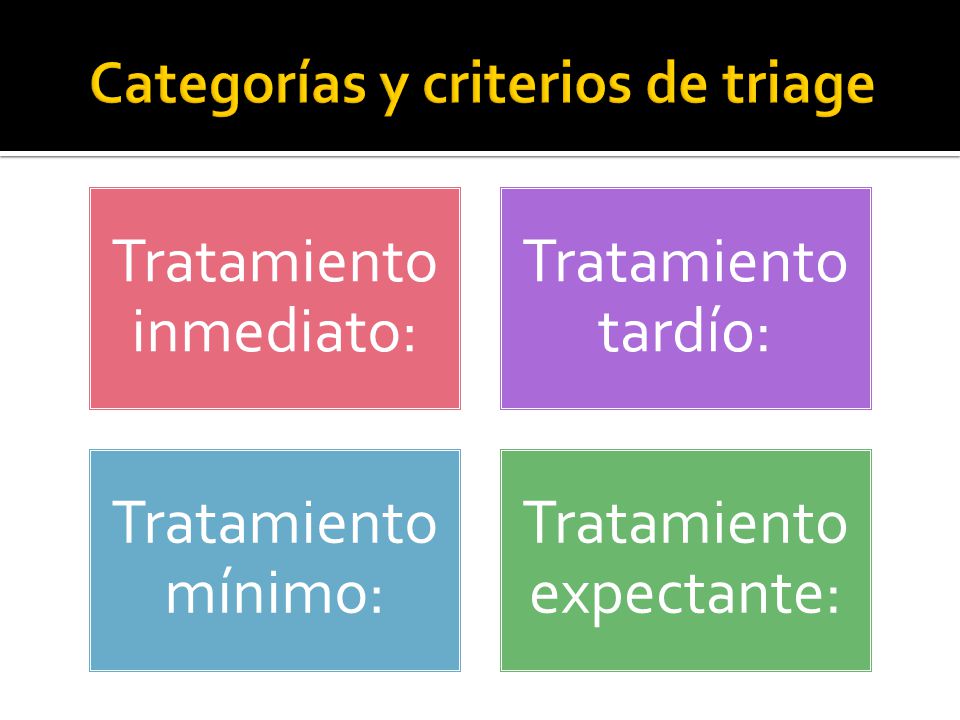 Categorías y criterios de triage

Tratamiento inmediato:

Tratamiento tardío:

Tratamiento mínimo:

Tratamiento expectante: